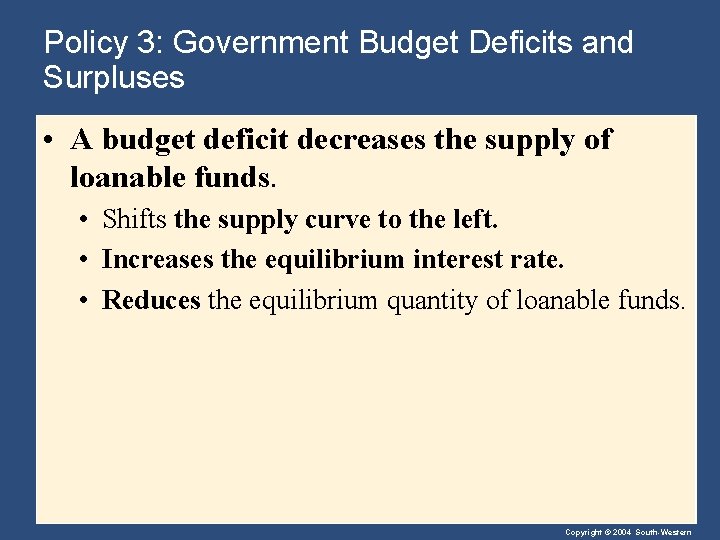 Policy 3: Government Budget Deficits and Surpluses

• A budget deficit decreases the supply of loanable funds.

• Shifts the supply curve to the left.
• Increases the equilibrium interest rate.
• Reduces the equilibrium quantity of loanable funds.

Copyright © 2004 South-Western